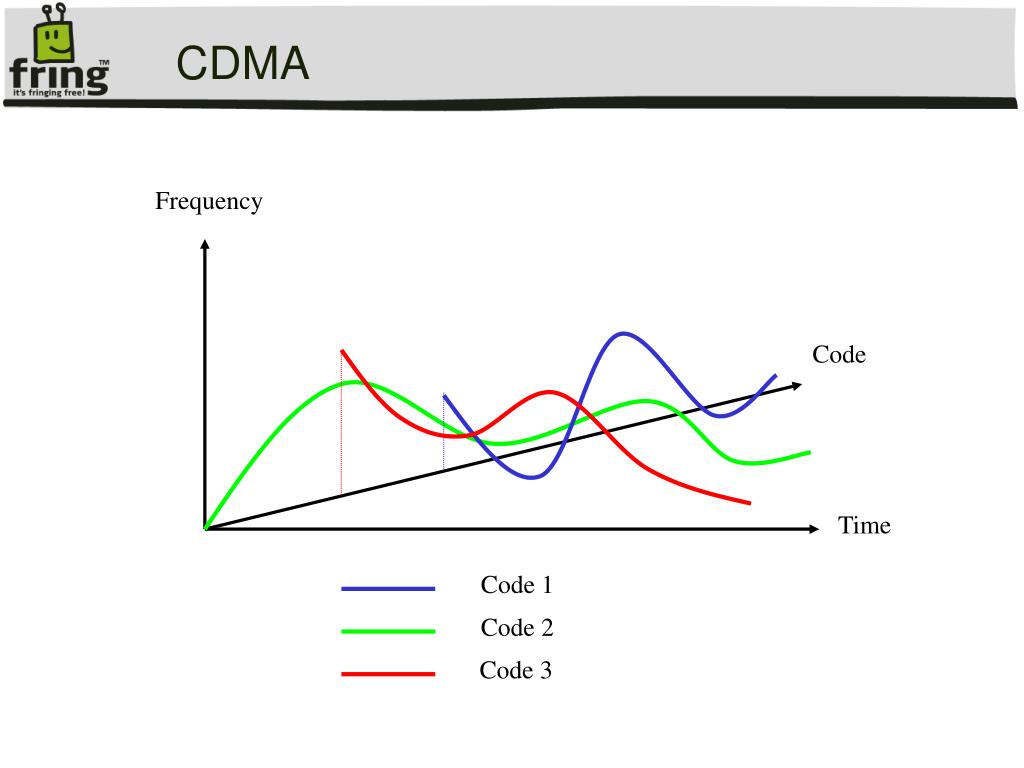 fring™
it's fringing free!

CDMA

Frequency

Code

Time

Code 1

Code 2

Code 3